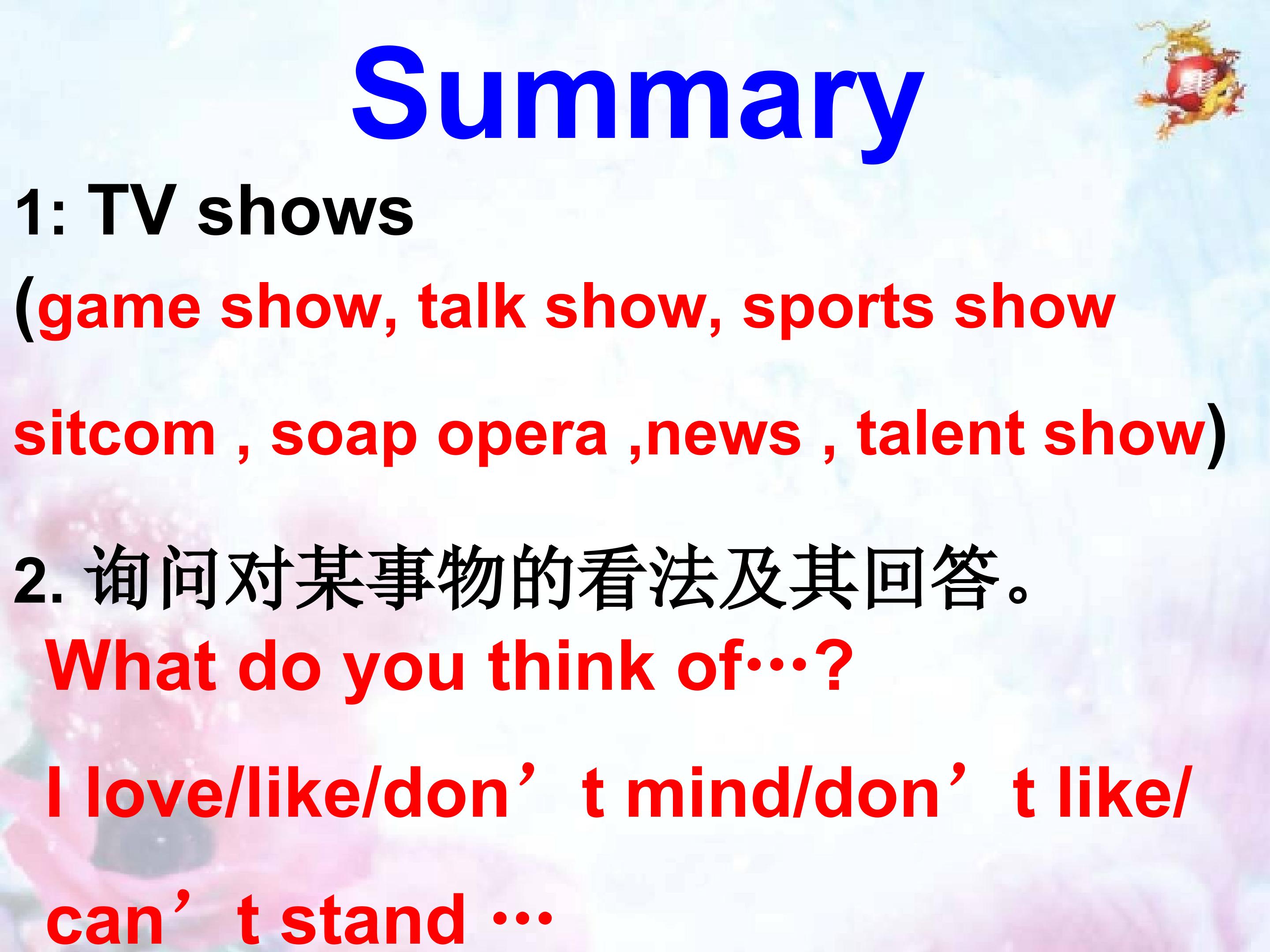 Summary

1: TV shows

(game show, talk show, sports show sitcom , soap opera ,news , talent show)

2.询问对某事物的看法及其回答。

What do you think of…?

I love/like/don't mind/don't like/ can't stand …